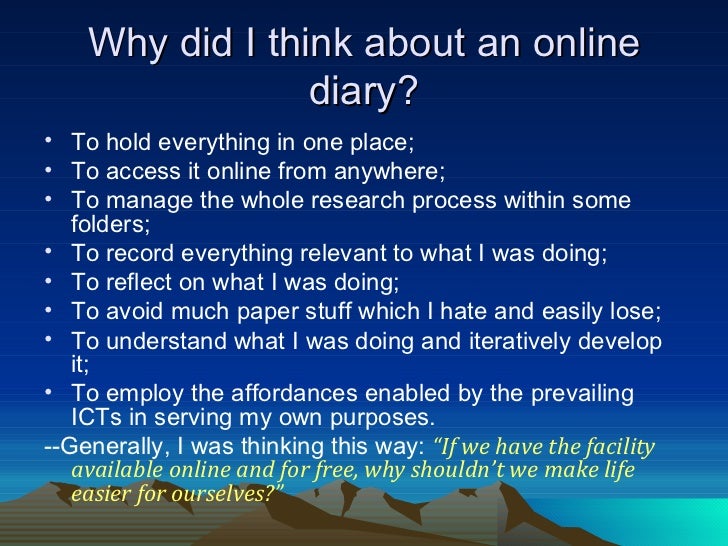 Why did I think about an online diary?

• To hold everything in one place;
• To access it online from anywhere;
• To manage the whole research process within some folders;
• To record everything relevant to what I was doing;
• To reflect on what I was doing;
• To avoid much paper stuff which I hate and easily lose;
• To understand what I was doing and iteratively develop it;
• To employ the affordances enabled by the prevailing ICTs in serving my own purposes.

--Generally, I was thinking this way: “If we have the facility available online and for free, why shouldn’t we make life easier for ourselves?”